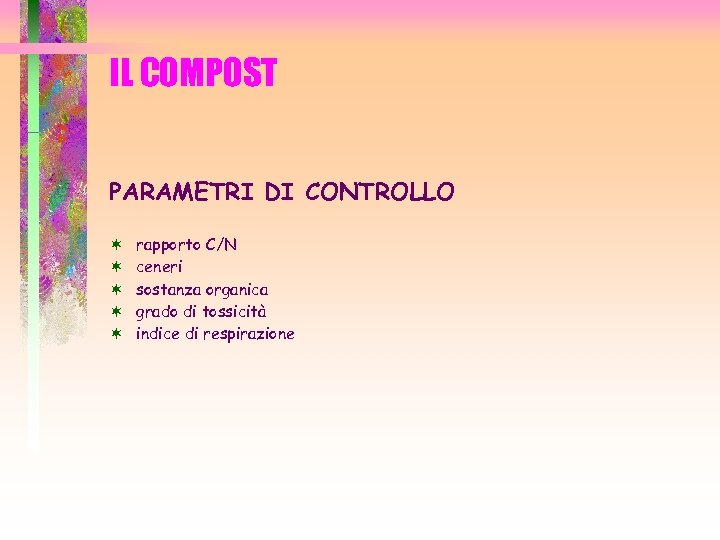 IL COMPOST

PARAMETRI DI CONTROLLO

* rapporto C/N
* ceneri
* sostanza organica
* grado di tossicità
* indice di respirazione